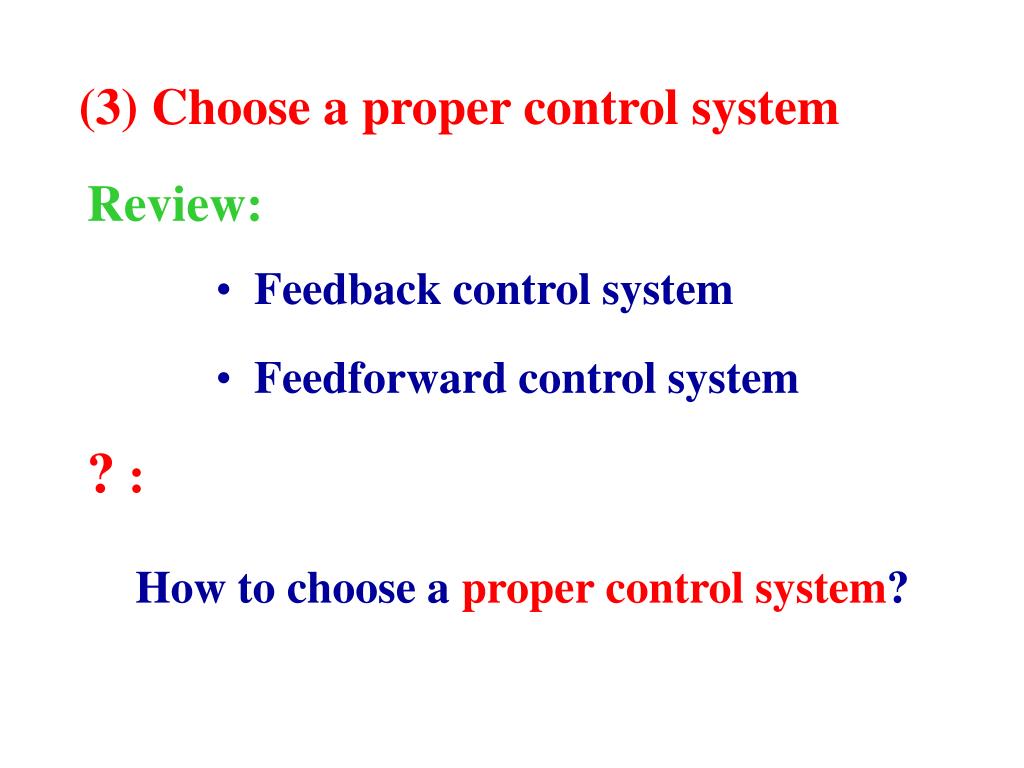 (3) Choose a proper control system

Review:

• Feedback control system

• Feedforward control system

? :

How to choose a proper control system?